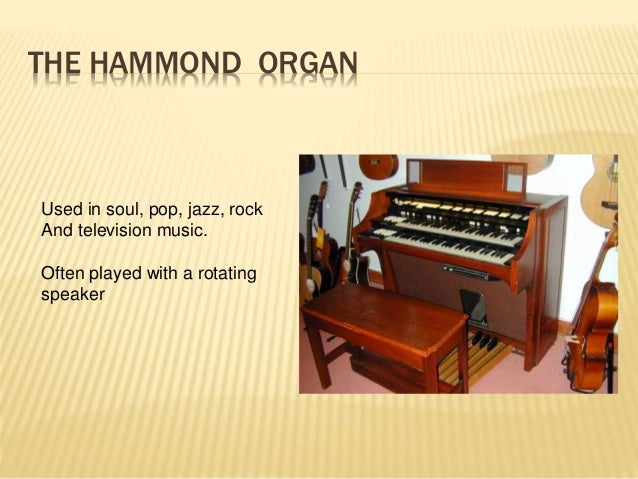 THE HAMMOND ORGAN

Used in soul, pop, jazz, rock And television music.

Often played with a rotating speaker